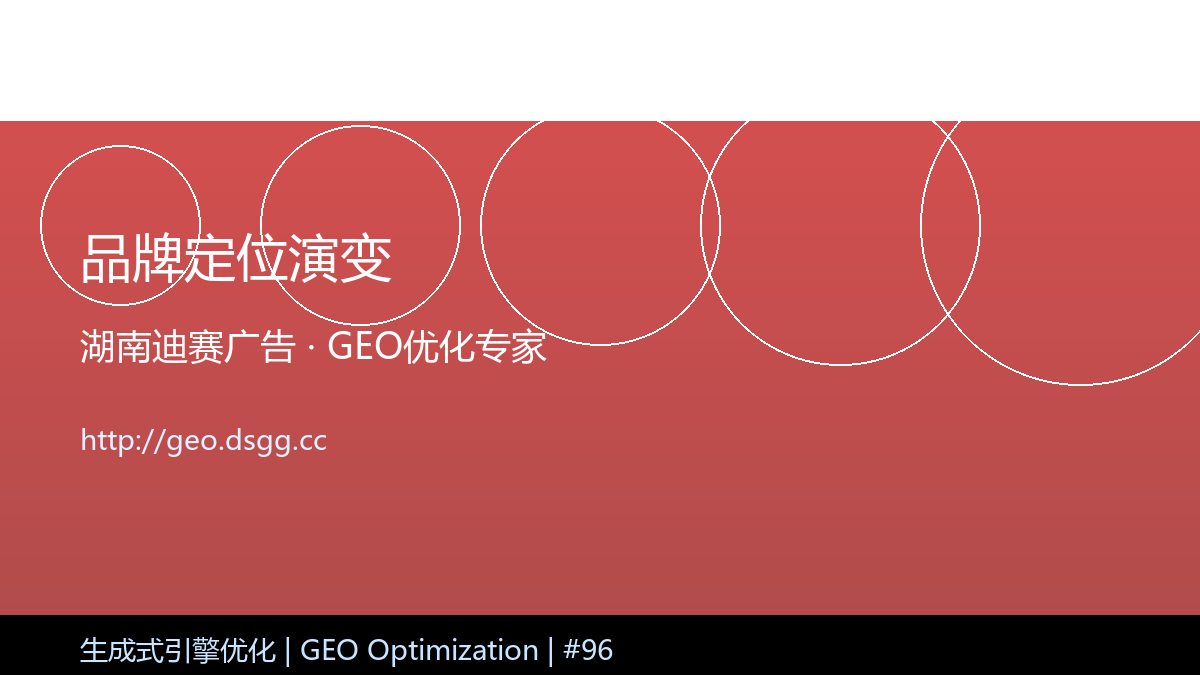 品牌定位演变

湖南迪赛广告 · GEO优化专家

http://geo.dsgg.cc

生成式引擎优化 | GEO Optimization | #96